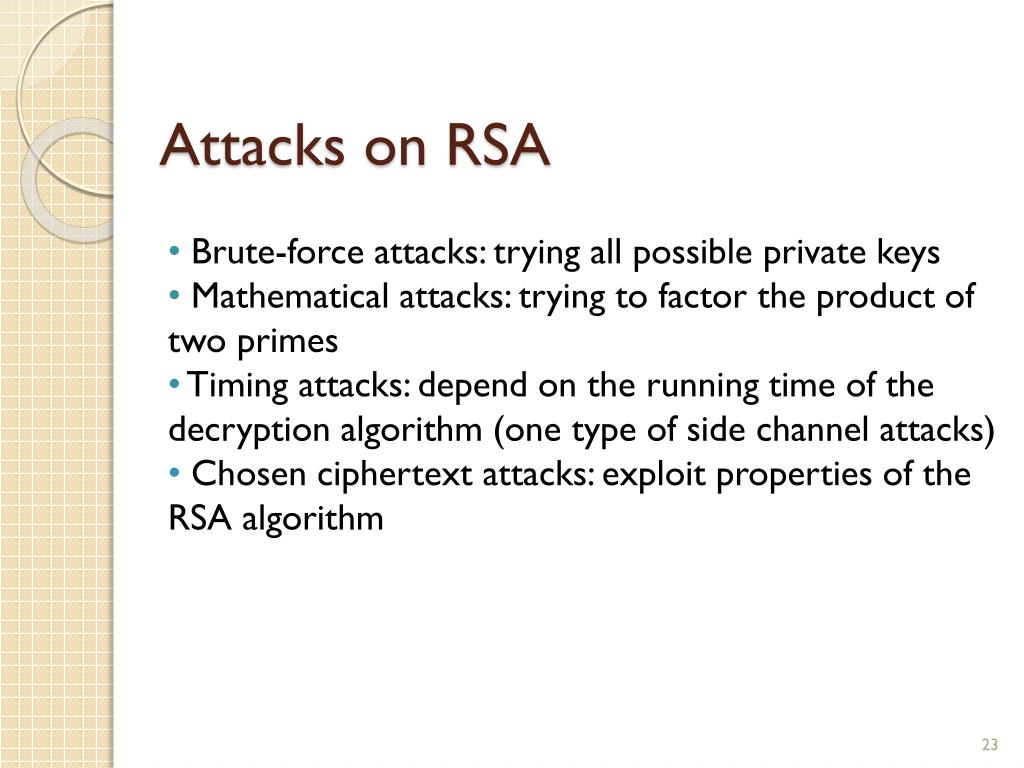 Attacks on RSA

• Brute-force attacks: trying all possible private keys
• Mathematical attacks: trying to factor the product of two primes
• Timing attacks: depend on the running time of the decryption algorithm (one type of side channel attacks)
• Chosen ciphertext attacks: exploit properties of the RSA algorithm

23